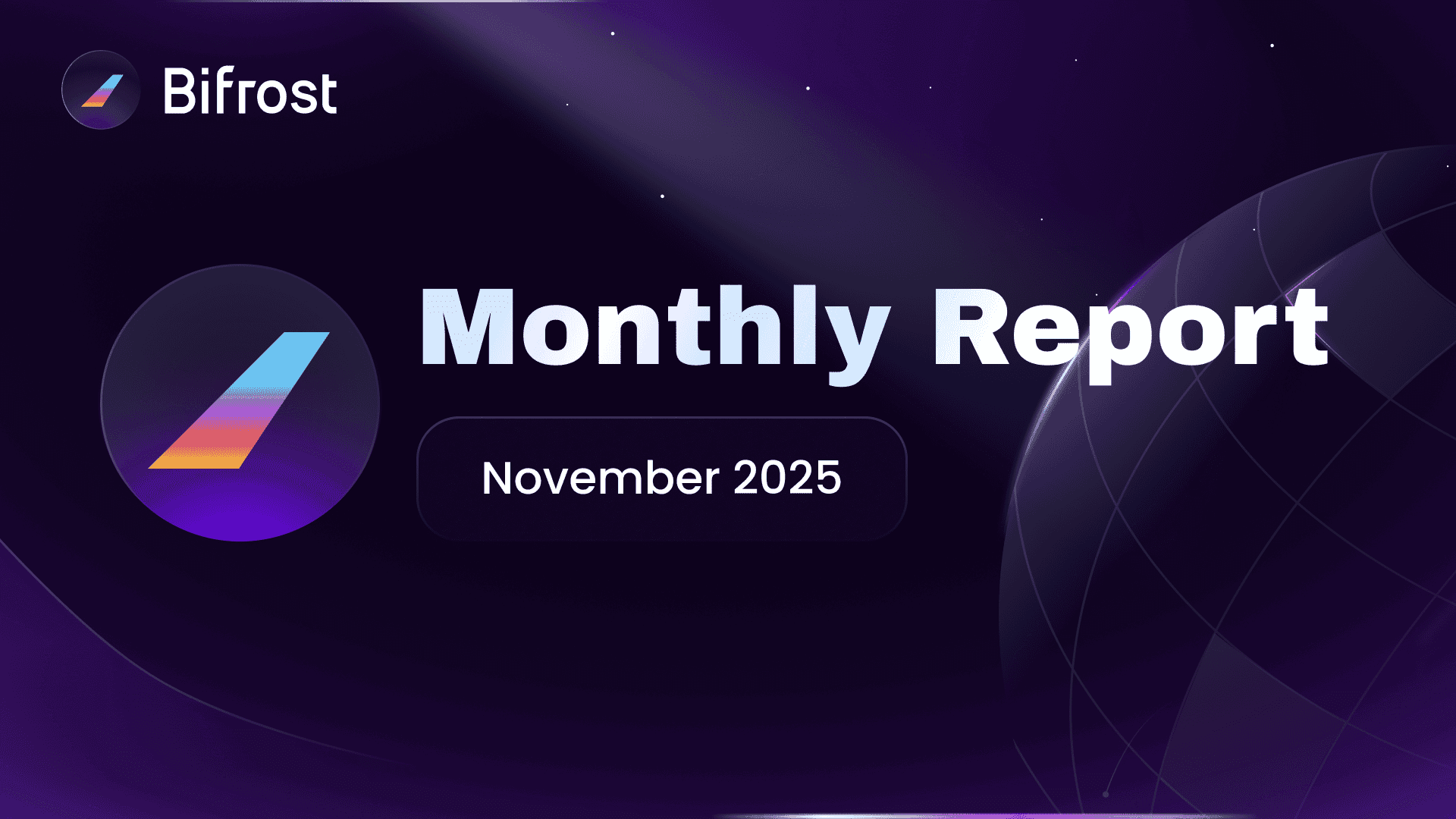 Bifrost

Monthly Report

November 2025